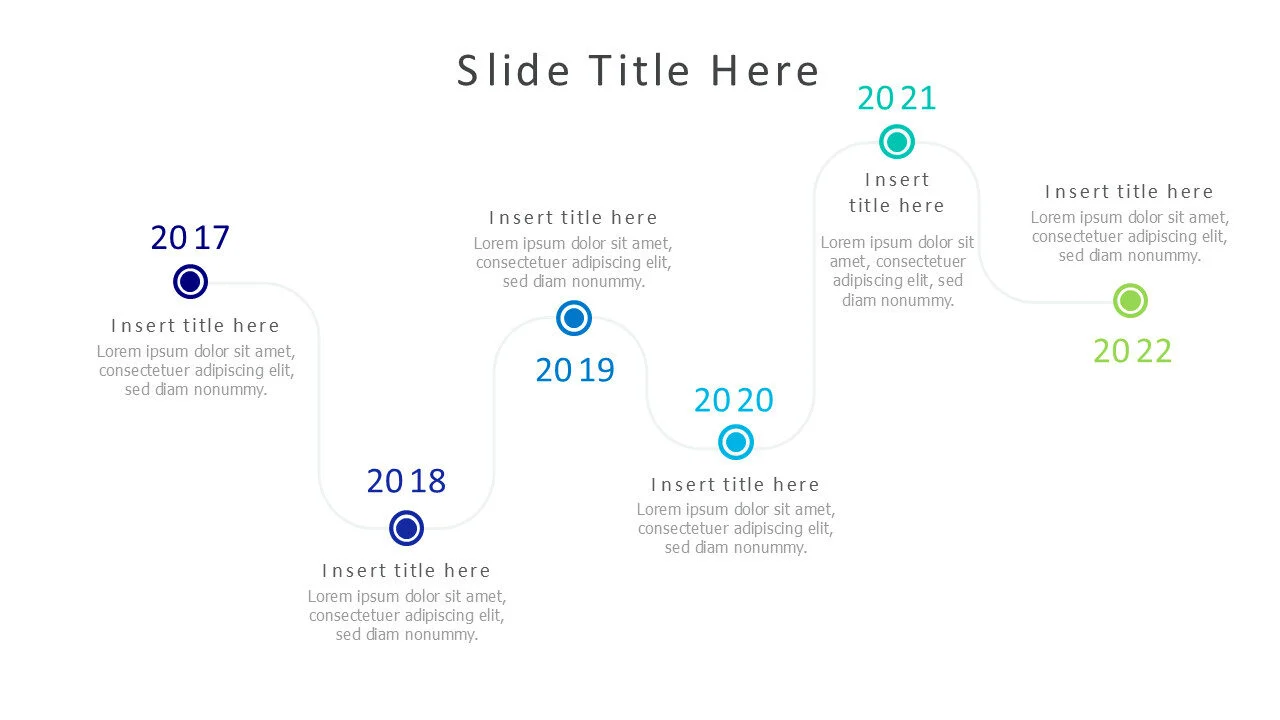 Slide Title Here

2017

Insert title here

Lorem ipsum dolor sit amet, consectetuer adipiscing elit, sed diam nonummy.

2018

Insert title here

Lorem ipsum dolor sit amet, consectetuer adipiscing elit, sed diam nonummy.

Insert title here

Lorem ipsum dolor sit amet, consectetuer adipiscing elit, sed diam nonummy.

2019

2020

Insert title here

Lorem ipsum dolor sit amet, consectetuer adipiscing elit, sed diam nonummy.

2021

Insert title here

Lorem ipsum dolor sit amet, consectetuer adipiscing elit, sed diam nonummy.

Insert title here

Lorem ipsum dolor sit amet, consectetuer adipiscing elit, sed diam nonummy.

2022